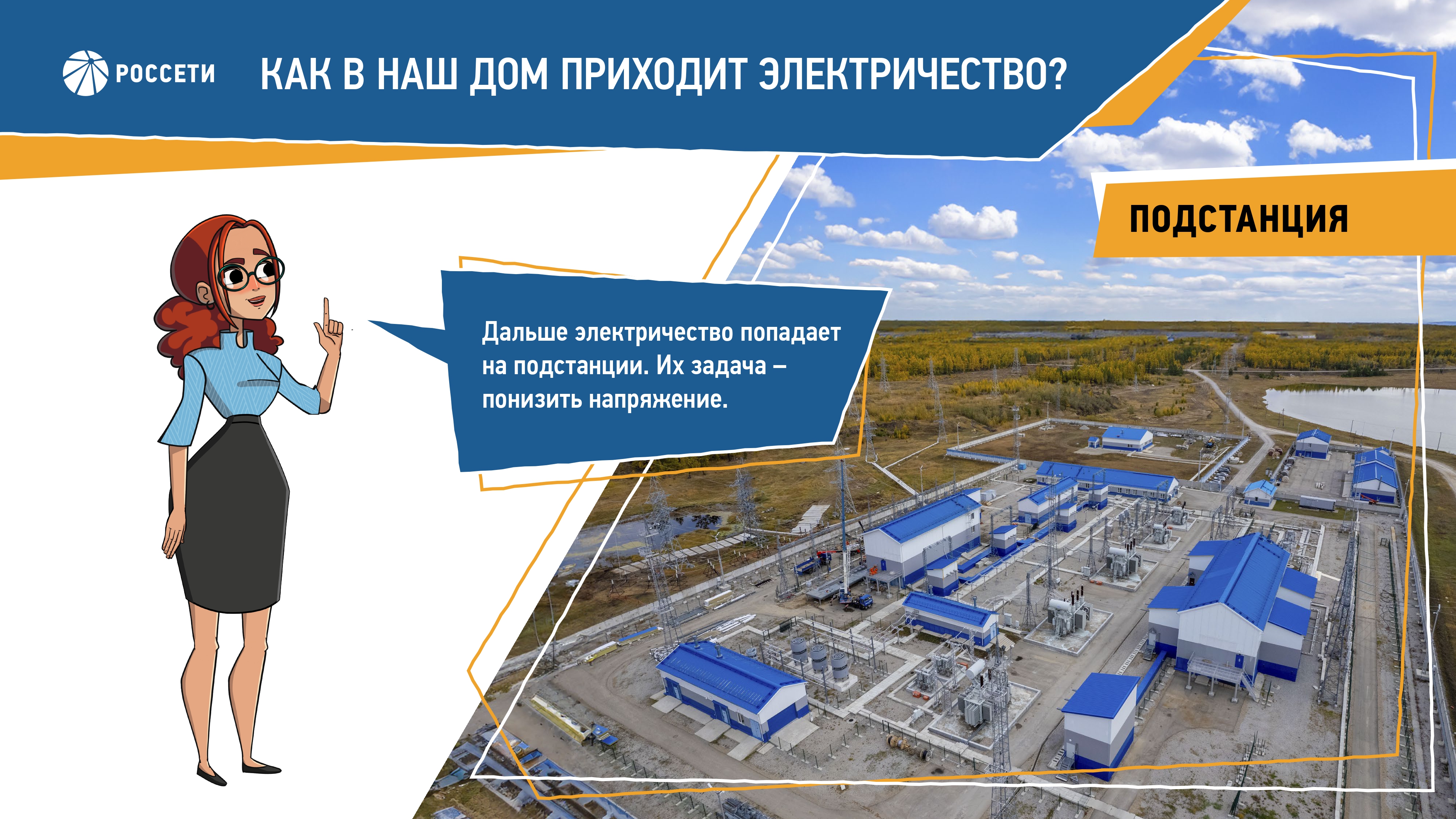 РОССЕТИ

КАК В НАШ ДОМ ПРИХОДИТ ЭЛЕКТРИЧЕСТВО?

ПОДСТАНЦИЯ

Дальше электричество попадает на подстанции. Их задача – понизить напряжение.